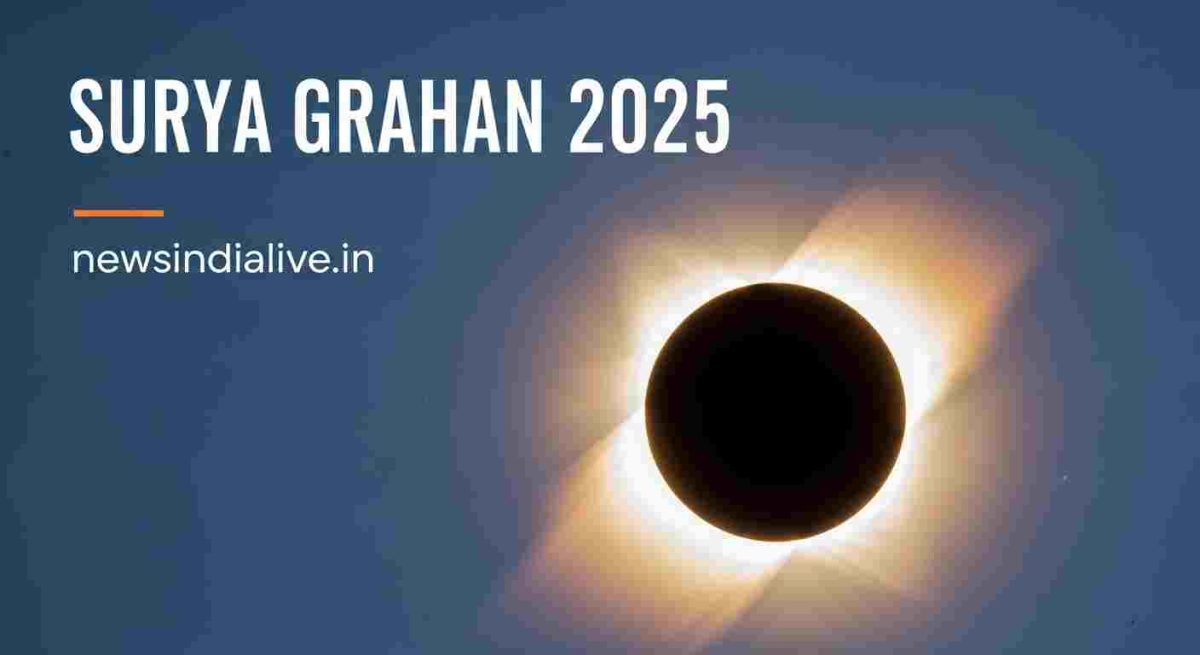 SURYA GRAHAN 2025

newsindialive.in